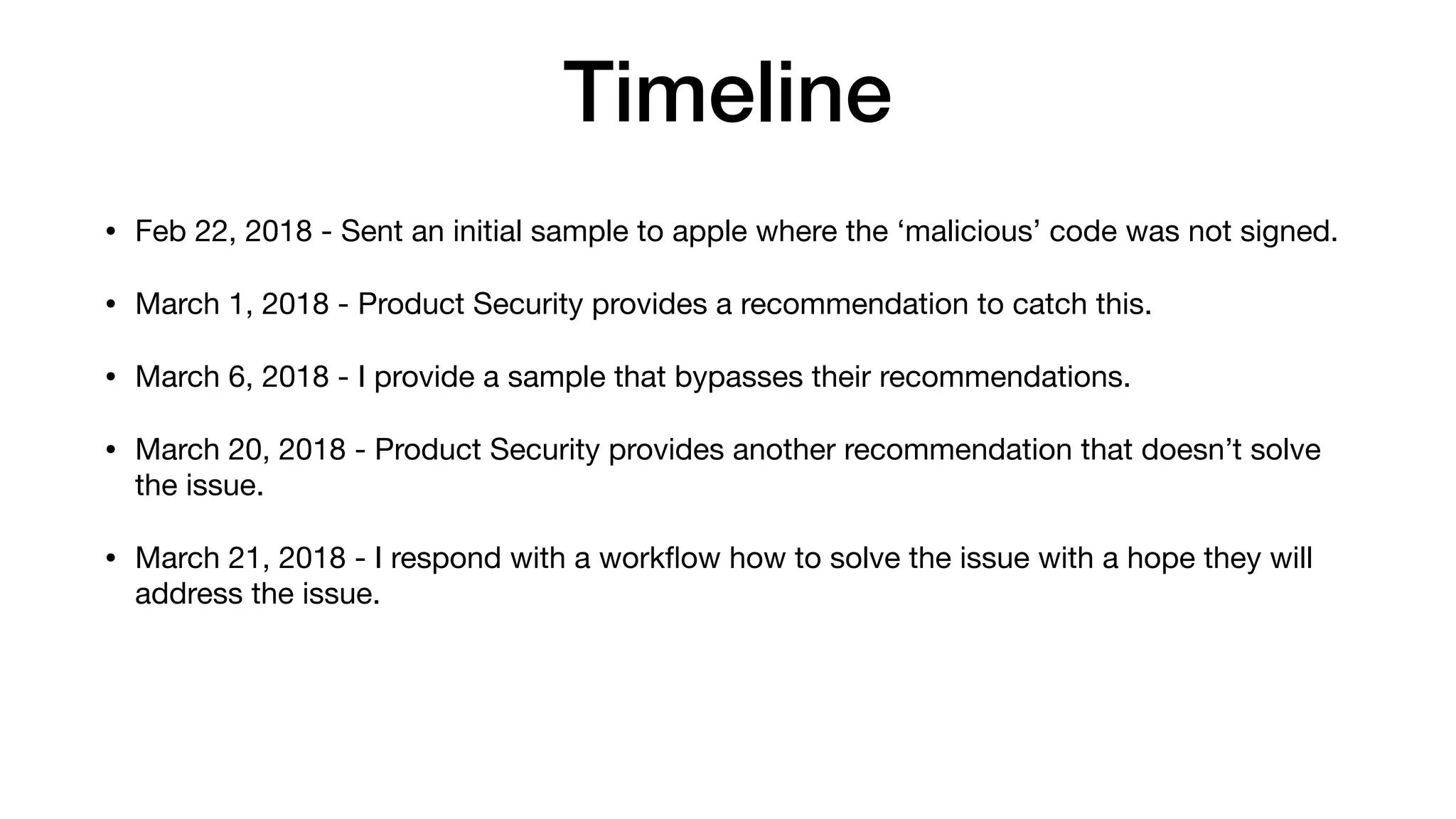 Timeline

• Feb 22, 2018 - Sent an initial sample to apple where the ‘malicious’ code was not signed.

• March 1, 2018 - Product Security provides a recommendation to catch this.

• March 6, 2018 - I provide a sample that bypasses their recommendations.

• March 20, 2018 - Product Security provides another recommendation that doesn’t solve the issue.

• March 21, 2018 - I respond with a workflow how to solve the issue with a hope they will address the issue.